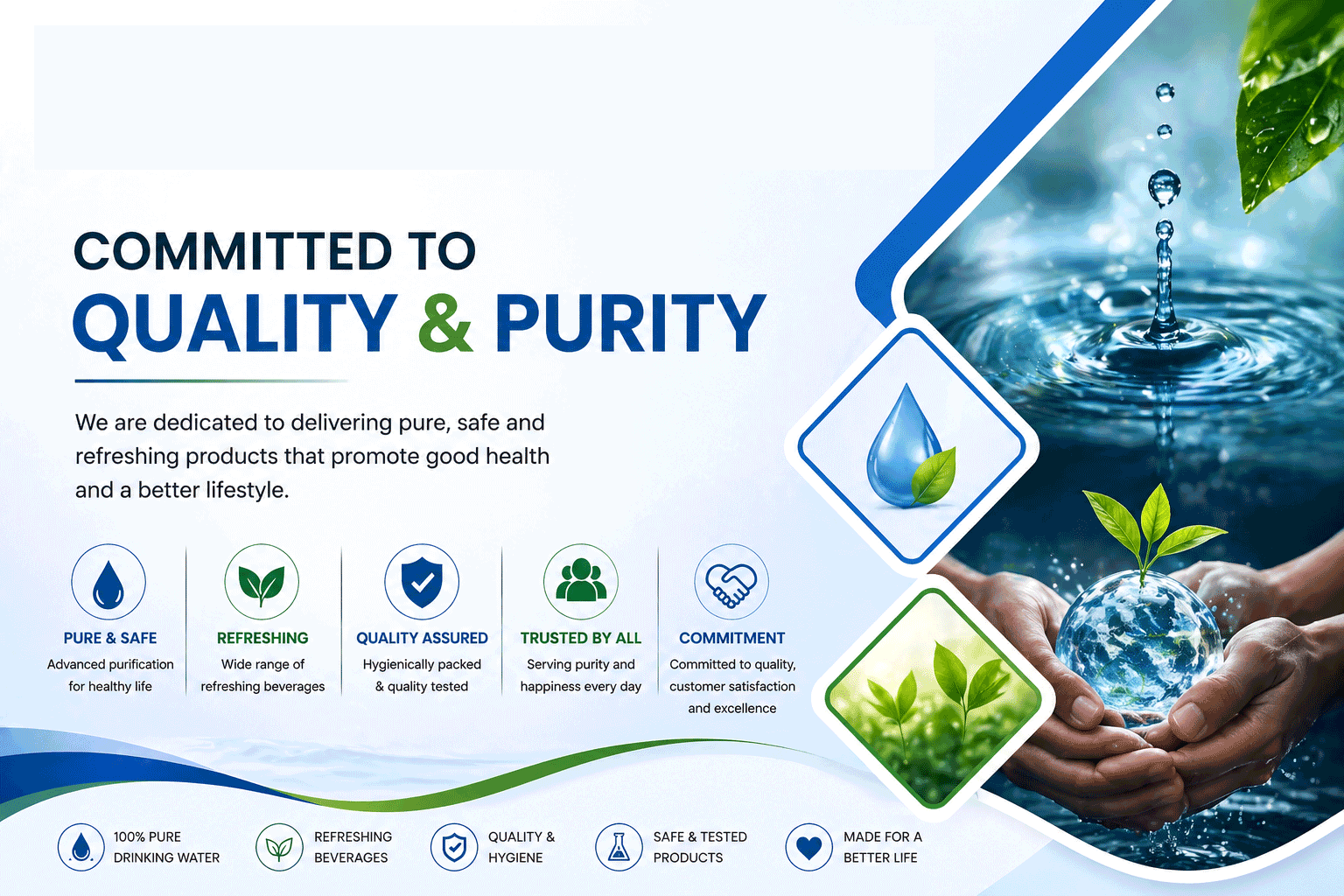 COMMITTED TO
QUALITY & PURITY

We are dedicated to delivering pure, safe and refreshing products that promote good health and a better lifestyle.

PURE & SAFE
Advanced purification for healthy life

REFRESHING
Wide range of refreshing beverages

QUALITY ASSURED
Hygienically packed & quality tested

TRUSTED BY ALL
Serving purity and happiness every day

COMMITMENT
Committed to quality, customer satisfaction and excellence

100% PURE DRINKING WATER

REFRESHING BEVERAGES

QUALITY & HYGIENE

SAFE & TESTED PRODUCTS

MADE FOR A BETTER LIFE